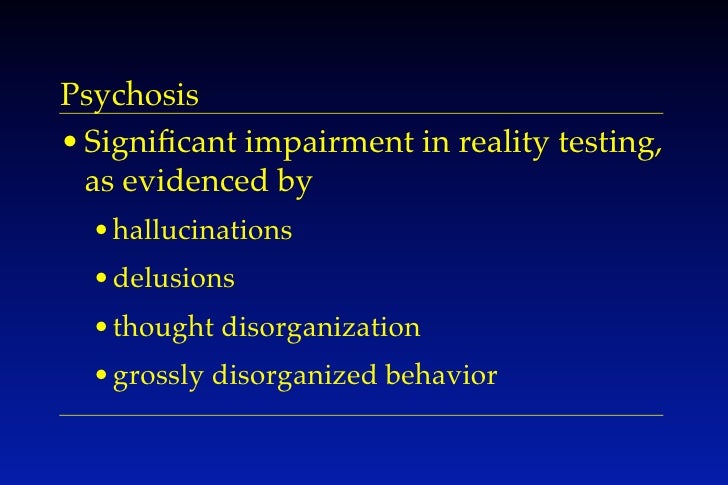 Psychosis

• Significant impairment in reality testing, as evidenced by
  • hallucinations
  • delusions
  • thought disorganization
  • grossly disorganized behavior